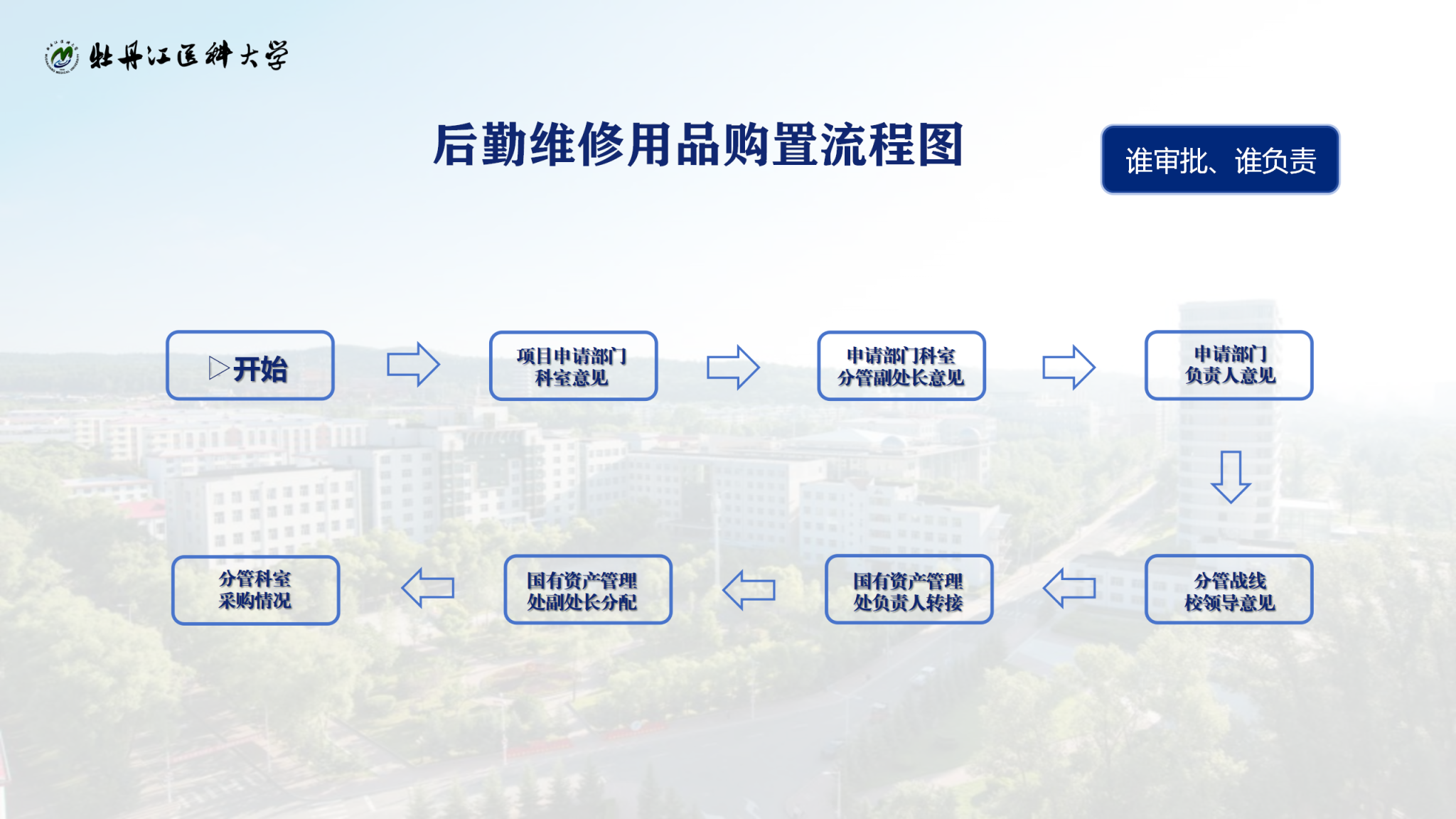 牡丹江医科大学

后勤维修用品购置流程图

谁审批、谁负责

▷开始

项目申请部门科室意见

申请部门科室分管副处长意见

申请部门负责人意见

分管战线校领导意见

国有资产管理处负责人转接

国有资产管理处副处长分配

分管科室采购情况